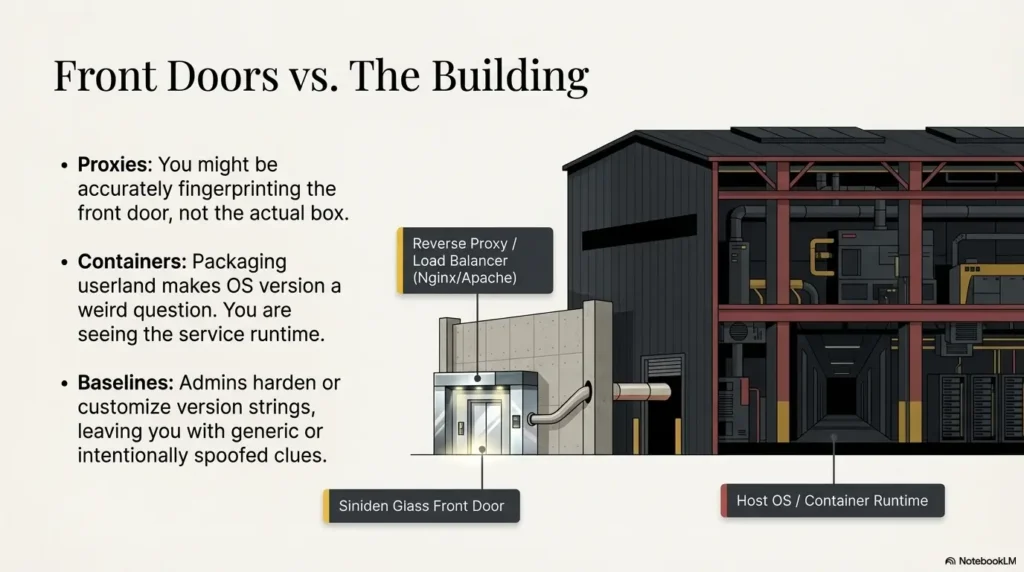 Front Doors vs. The Building

• **Proxies**: You might be accurately fingerprinting the front door, not the actual box.

• **Containers:** Packaging userland makes OS version a weird question. You are seeing the service runtime.

• **Baselines:** Admins harden or customize version strings, leaving you with generic or intentionally spoofed clues.

Reverse Proxy / Load Balancer (Nginx/Apache)

Siniden Glass Front Door

Host OS / Container Runtime

NotebookLM